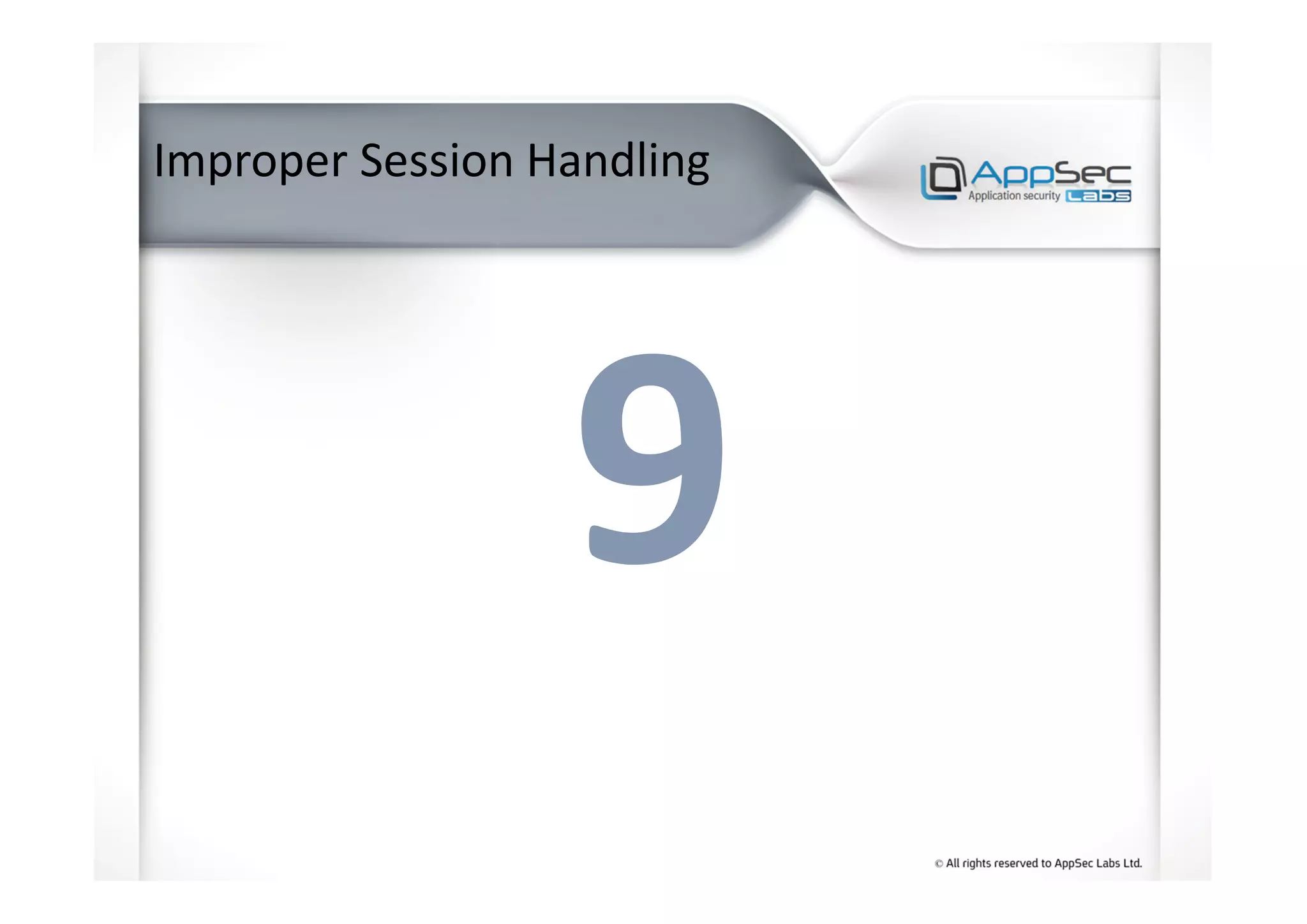 Improper Session Handling

AppSec
Application security Labs

9

© All rights reserved to AppSec Labs Ltd.